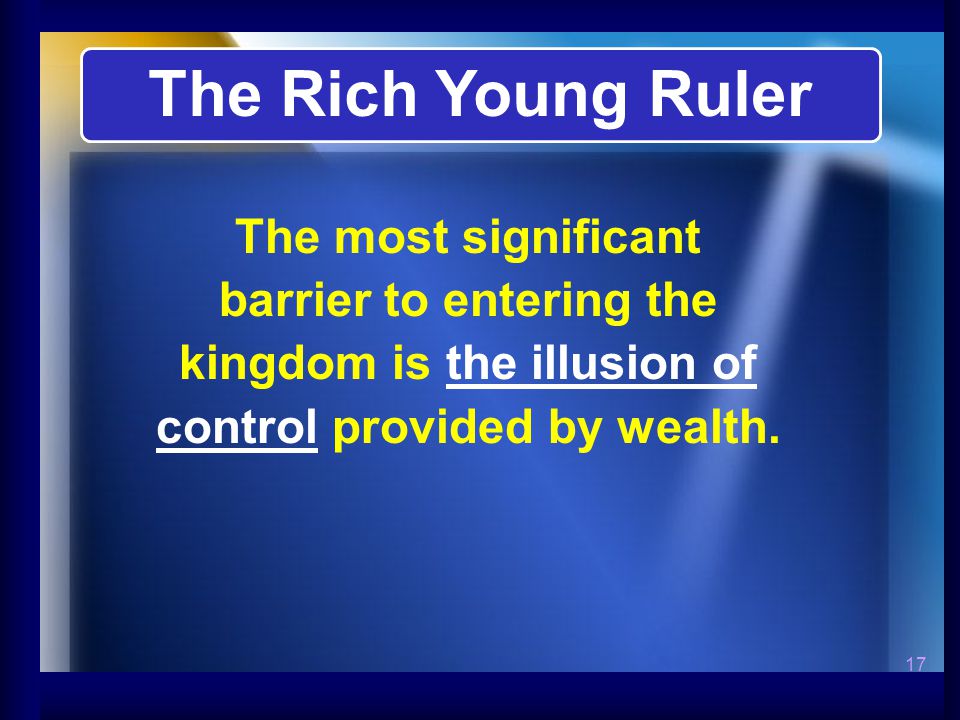 The Rich Young Ruler

The most significant barrier to entering the kingdom is the illusion of control provided by wealth.

17